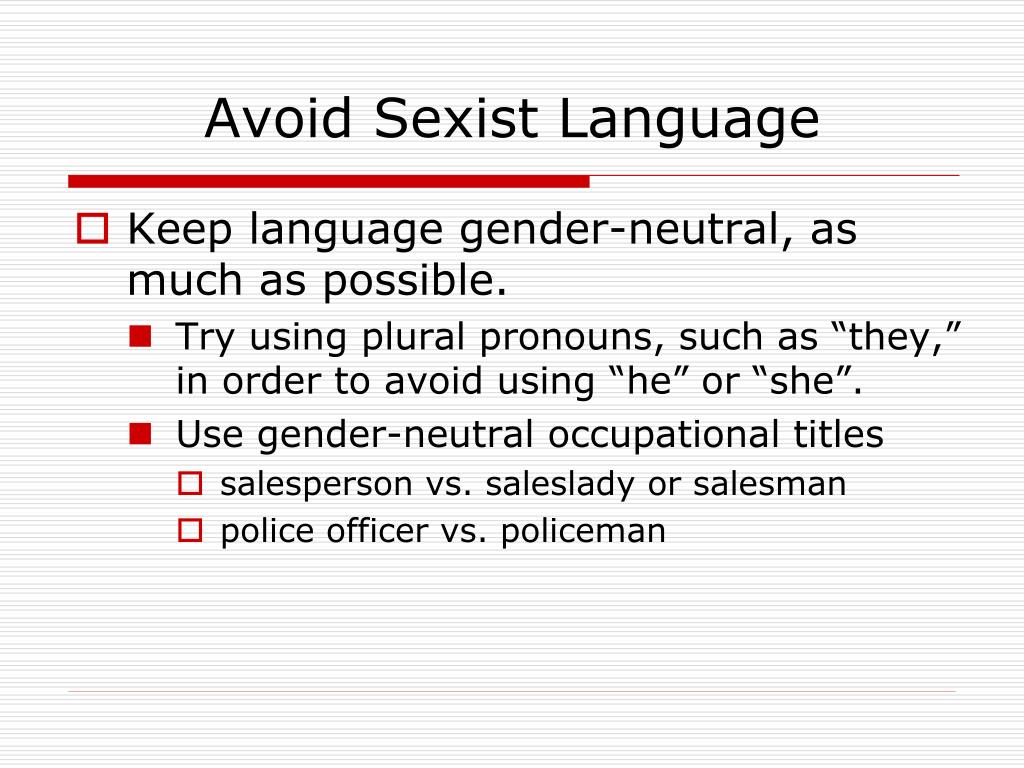 Avoid Sexist Language

Keep language gender-neutral, as much as possible.

Try using plural pronouns, such as “they,” in order to avoid using “he” or “she”.

Use gender-neutral occupational titles

salesperson vs. saleslady or salesman

police officer vs. policeman